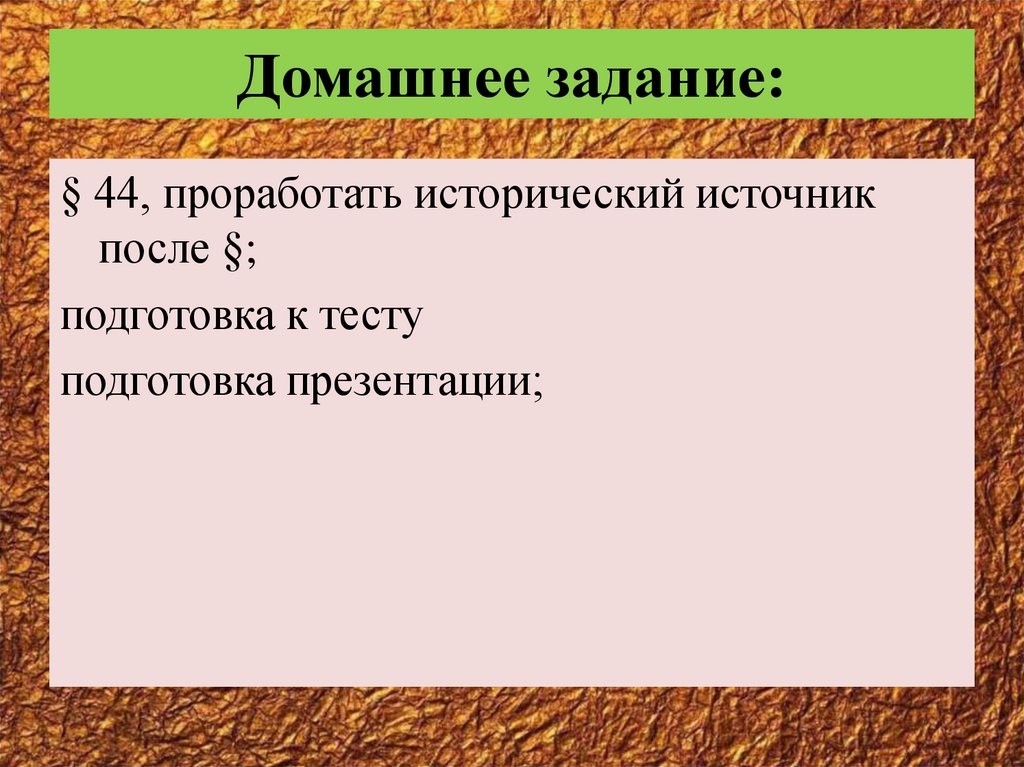 Домашнее задание:

§ 44, проработать исторический источник после §;

подготовка к тесту

подготовка презентации;